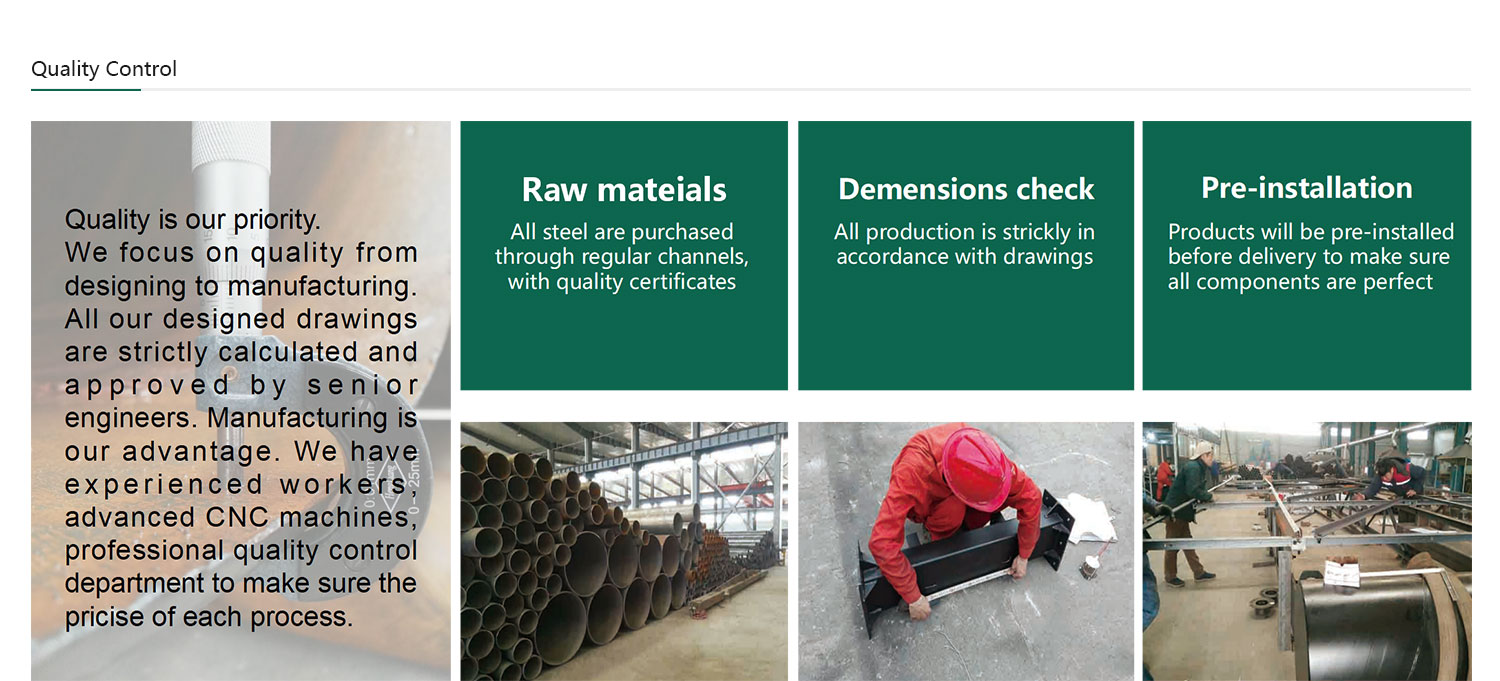 Quality Control

Quality is our priority.
We focus on quality from designing to manufacturing. All our designed drawings are strictly calculated and approved by senior engineers. Manufacturing is our advantage. We have experienced workers, advanced CNC machines, professional quality control department to make sure the pricise of each process.

Raw mateials
All steel are purchased through regular channels, with quality certificates

Demensions check
All production is strickly in accordance with drawings

Pre-installation
Products will be pre-installed before delivery to make sure all components are perfect